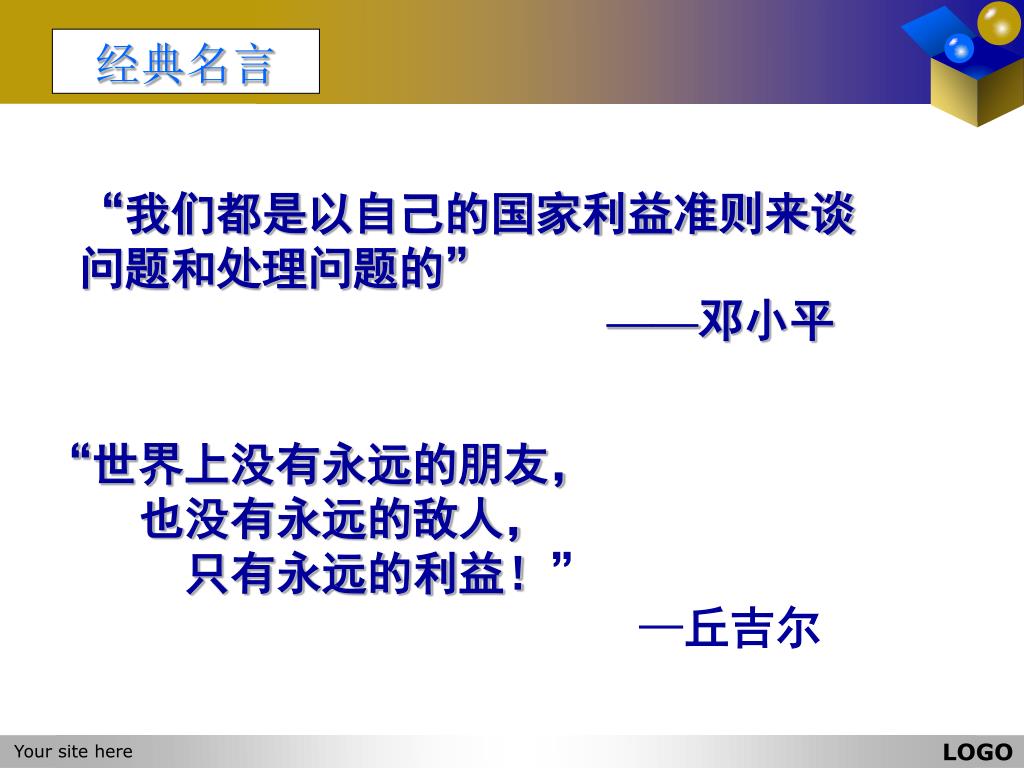 经典名言

“我们都是以自己的国家利益准则来谈问题和处理问题的”

——邓小平

“世界上没有永远的朋友，
也没有永远的敌人，
只有永远的利益！”

—丘吉尔

Your site here

LOGO